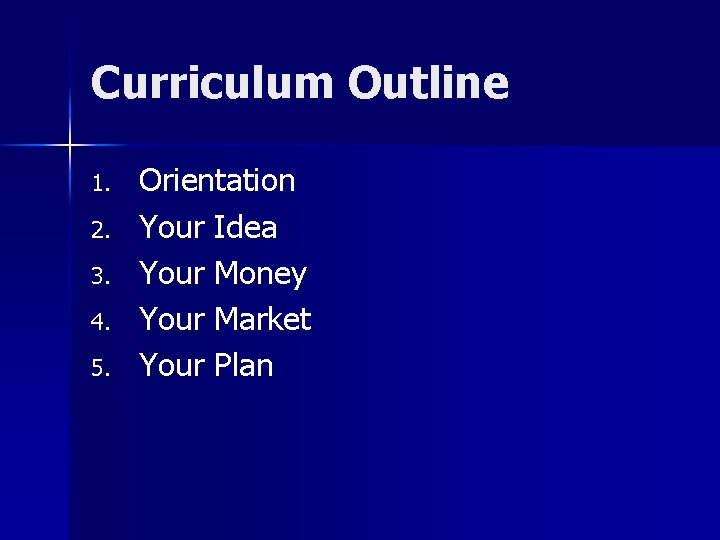 Curriculum Outline

1. Orientation
2. Your Idea
3. Your Money
4. Your Market
5. Your Plan